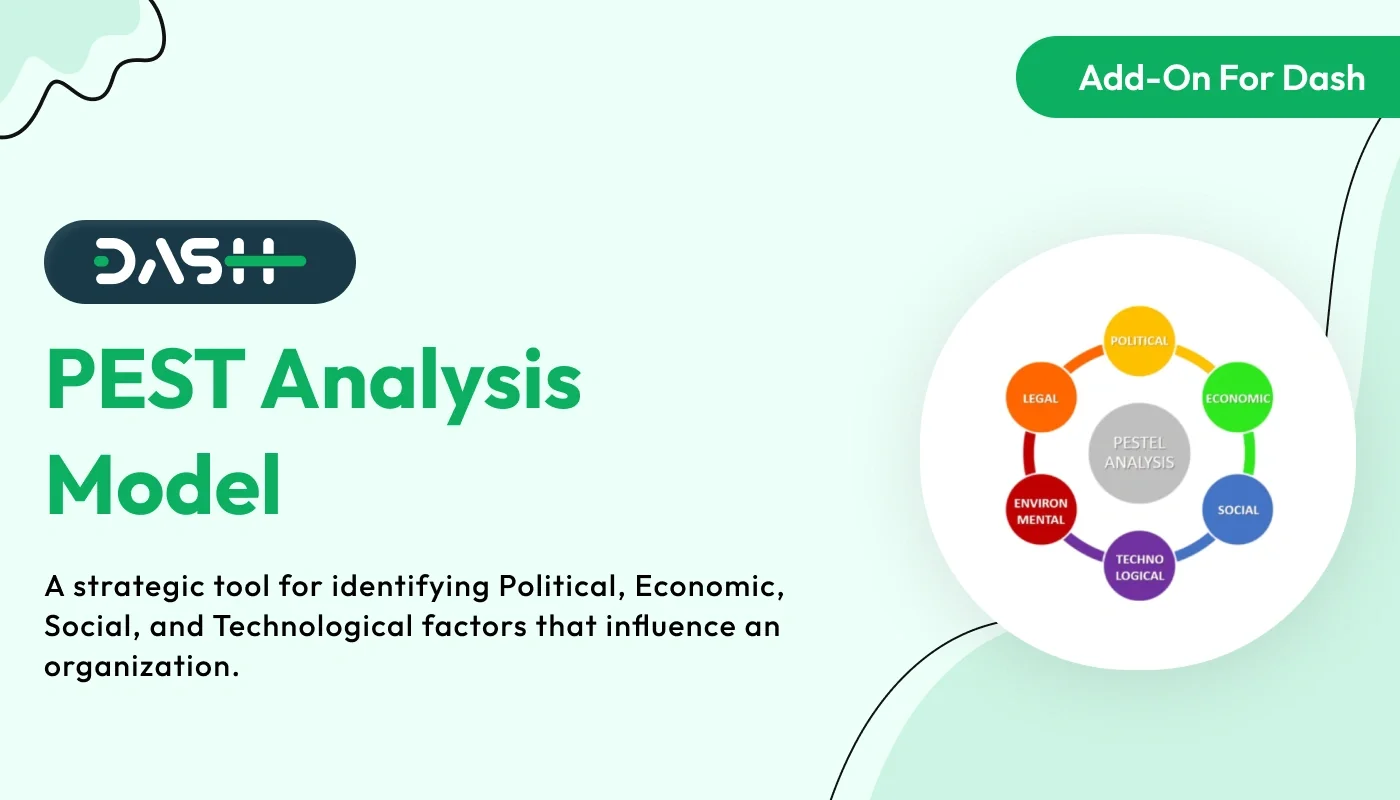 Add-On For Dash

DASH

PEST Analysis Model

A strategic tool for identifying Political, Economic, Social, and Technological factors that influence an organization.

POLITICAL
ECONOMIC
SOCIAL
TECHNO LOGICAL
ENVIRON MENTAL
LEGAL
PESTEL ANALYSIS